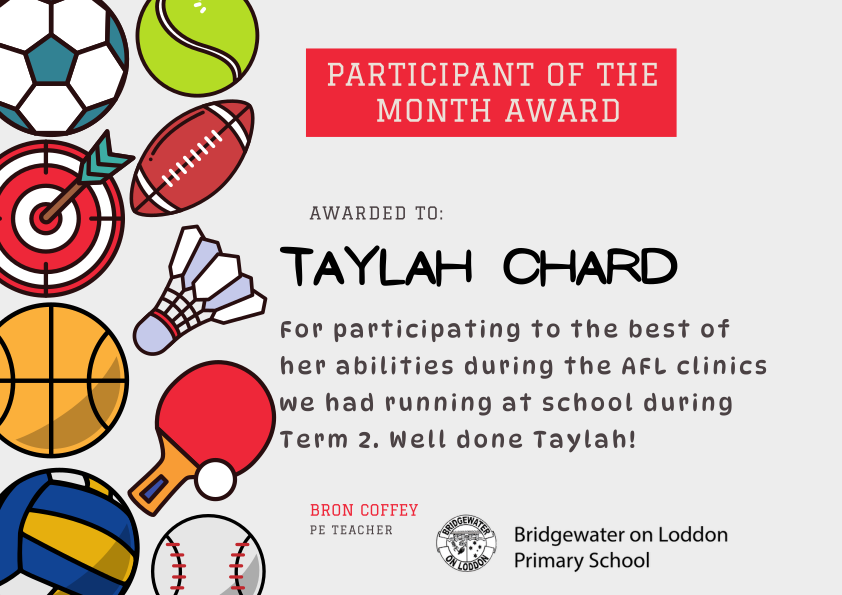 PARTICIPANT OF THE MONTH AWARD

AWARDED TO:

TAYLAH CHARD

For participating to the best of her abilities during the AFL clinics we had running at school during Term 2. Well done Taylah!

BRON COFFEY
PE TEACHER

BRIDGEWATER ON LODDON

Bridgewater on Loddon Primary School